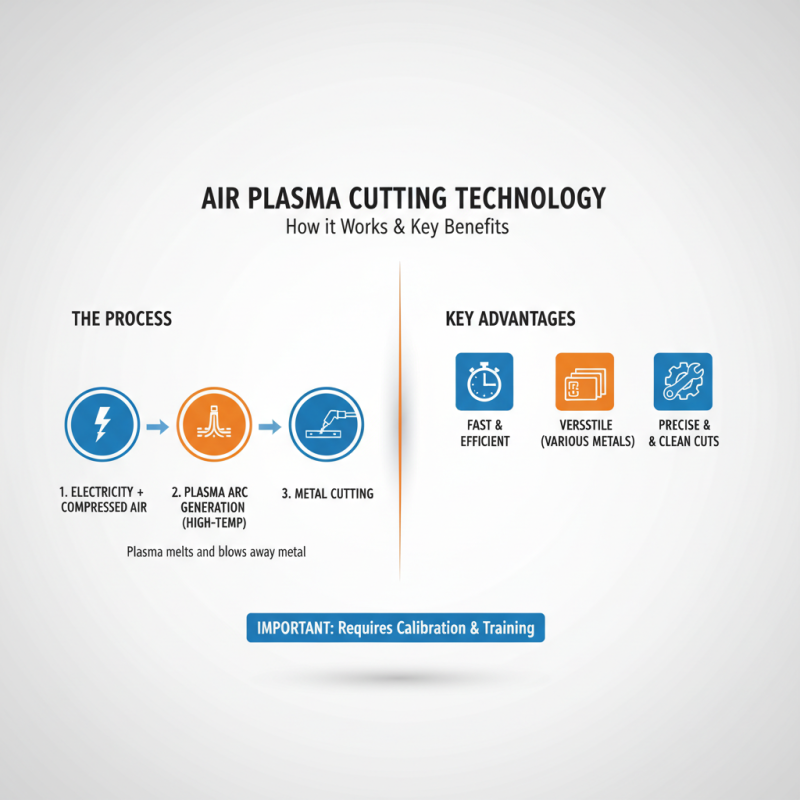 AIR PLASMA CUTTING TECHNOLOGY
How it Works & Key Benefits

THE PROCESS

1. ELECTRICITY + COMPRESSED AIR

2. PLASMA ARC GENERATION (HIGH-TEMP)

3. METAL CUTTING

Plasma melts and blows away metal

KEY ADVANTAGES

FAST & EFFICIENT

VERSSTILE (VARIOUS METALS)

PRECISE & & CLEAN CUTS

IMPORTANT: Requires Calibration & Training